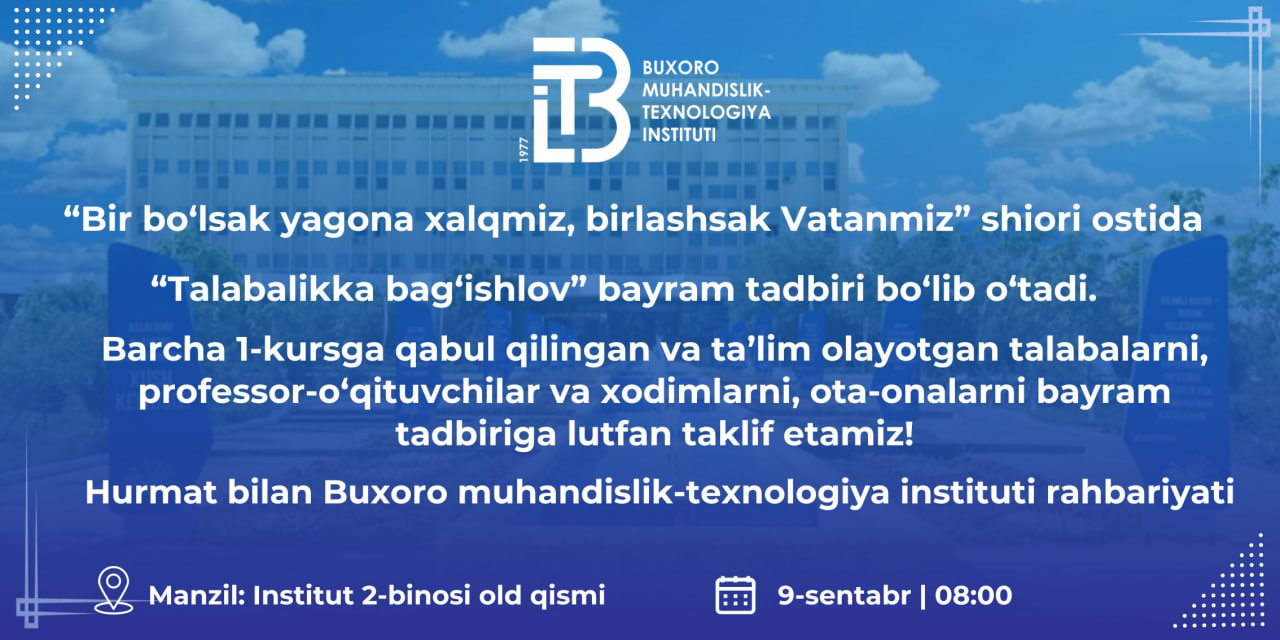 1977

BUXORO MUHANDISLIK-TEXNOLOGIYA INSTITUTI

“Bir bo‘lsak yagona xalqmiz, birlashsak Vatanmiz” shiori ostida

“Talabalikka bag‘ishlov” bayram tadbiri bo‘lib o‘tadi.

Barcha 1-kursga qabul qilingan va ta’lim olayotgan talabalarni, professor-o‘qituvchilar va xodimlarni, ota-onalarni bayram tadbiriga lutfan taklif etamiz!

Hurmat bilan Buxoro muhandislik-texnologiya instituti rahbariyati

Manzil: Institut 2-binosi old qismi

9-sentabr | 08:00